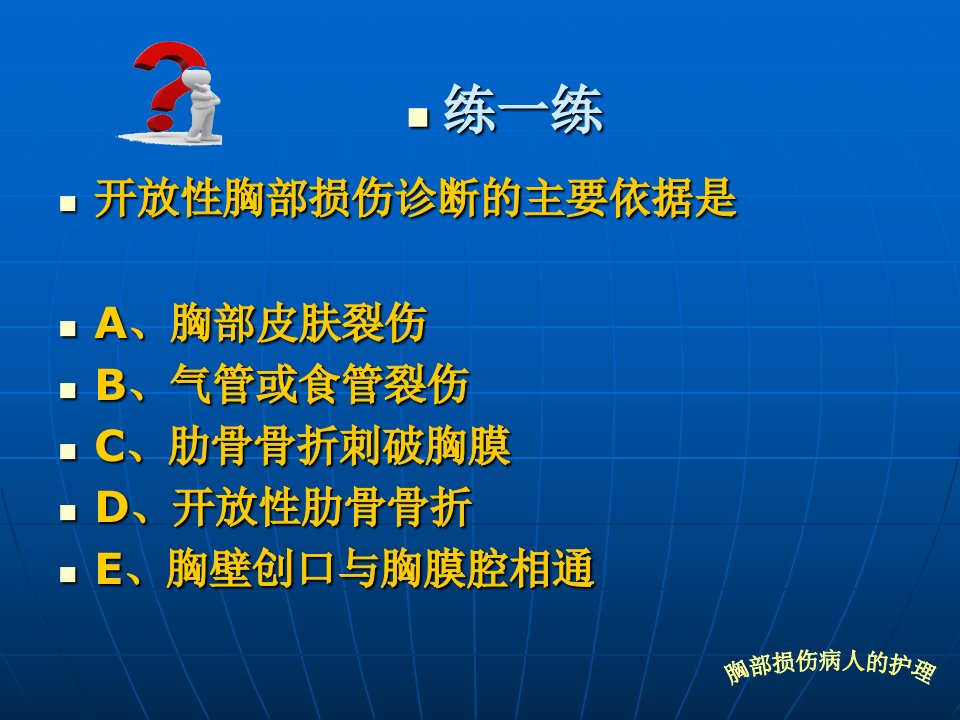 练一练

开放性胸部损伤诊断的主要依据是

A、胸部皮肤裂伤
B、气管或食管裂伤
C、肋骨骨折刺破胸膜
D、开放性肋骨骨折
E、胸壁创口与胸膜腔相通

胸部损伤病人的护理